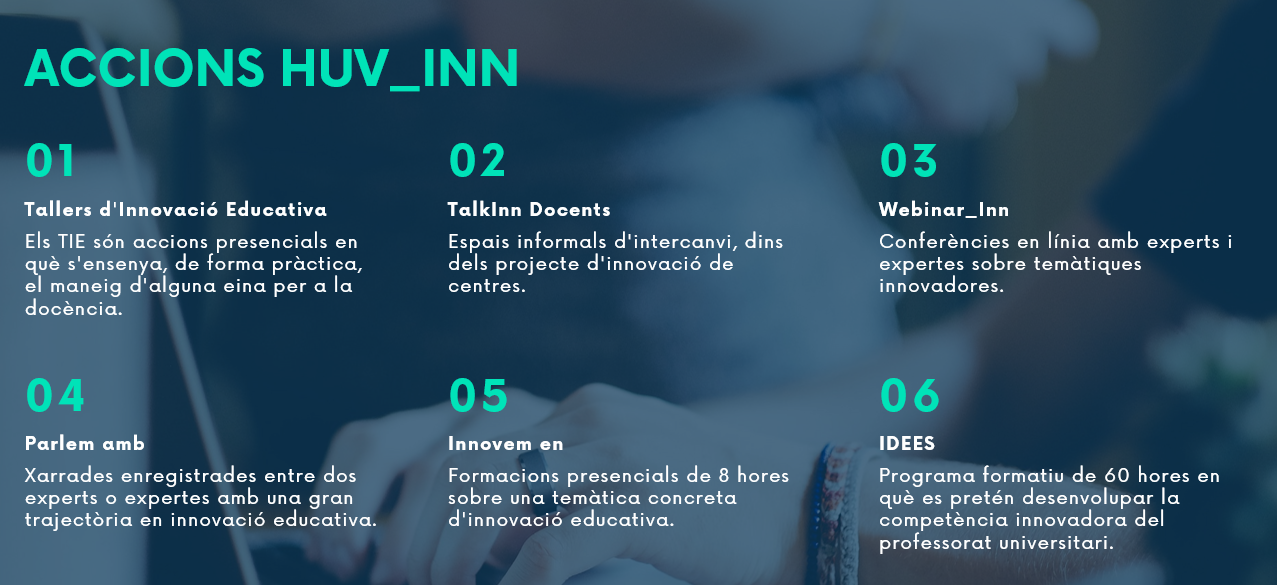 ACCIONS HUV_INN

01

Tallers d'Innovació Educativa

Els TIE són accions presencials en què s'ensenya, de forma pràctica, el maneig d'alguna eina per a la docència.

02

TalkInn Docents

Espais informals d'intercanvi, dins dels projecte d'innovació de centres.

03

Webinar_Inn

Conferències en línia amb experts i expertes sobre temàtiques innovadores.

04

Parlem amb

Xarrades enregistrades entre dos experts o expertes amb una gran trajectòria en innovació educativa.

05

Innovem en

Formacions presencials de 8 hores sobre una temàtica concreta d'innovació educativa.

06

IDEES

Programa formatiu de 60 hores en què es pretén desenvolupar la competència innovadora del professorat universitari.